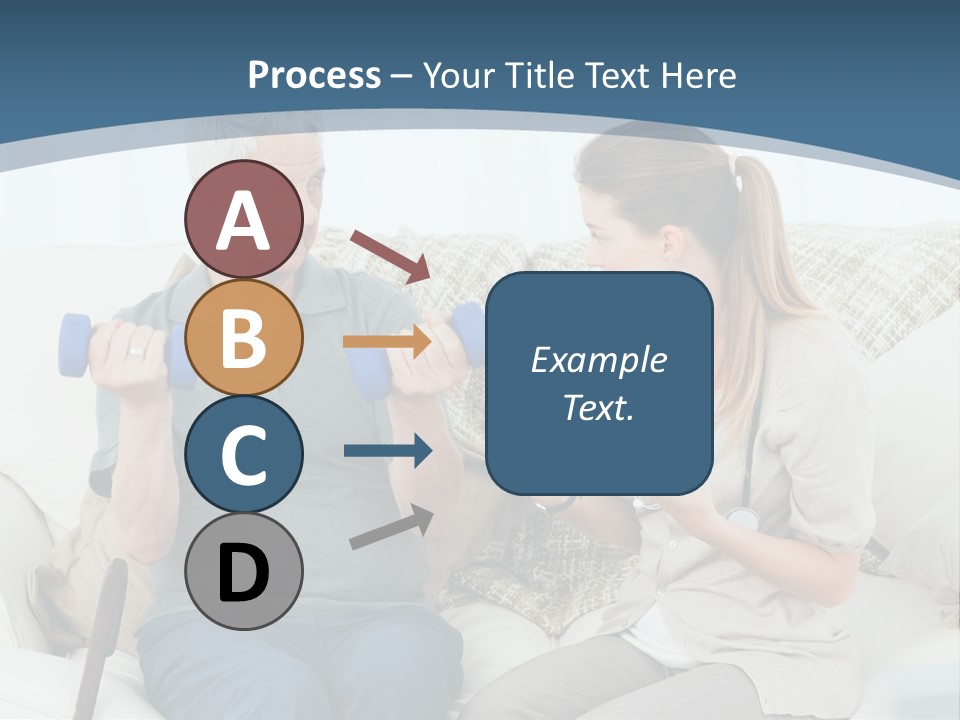 Process – Your Title Text Here

A

B

C

D

Example Text.